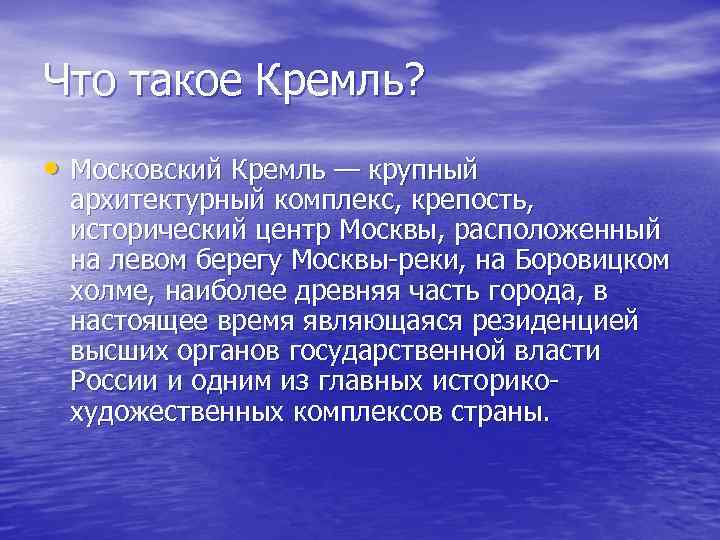 Что такое Кремль?

• Московский Кремль — крупный архитектурный комплекс, крепость, исторический центр Москвы, расположенный на левом берегу Москвы-реки, на Боровицком холме, наиболее древняя часть города, в настоящее время являющаяся резиденцией высших органов государственной власти России и одним из главных историко-художественных комплексов страны.